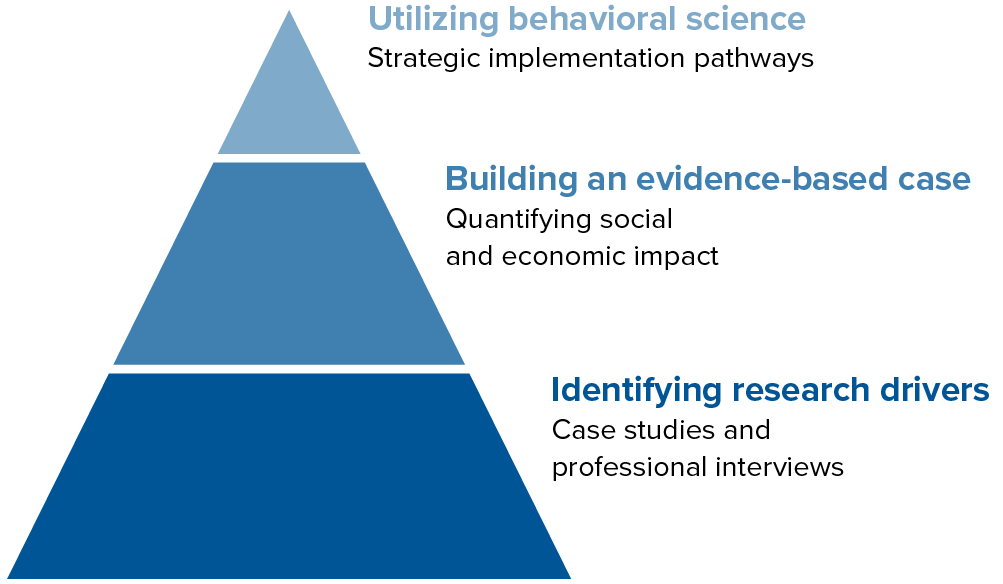 Utilizing behavioral science
Strategic implementation pathways

Building an evidence-based case
Quantifying social and economic impact

Identifying research drivers
Case studies and professional interviews